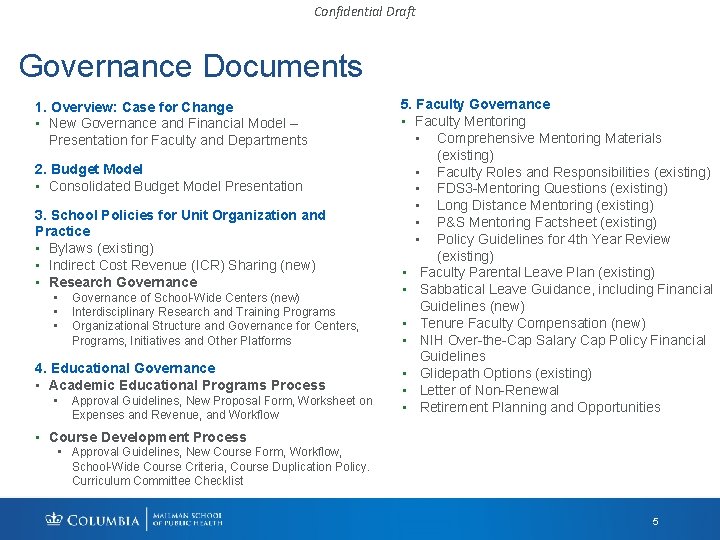 Confidential Draft

Governance Documents

1. Overview: Case for Change
▪ New Governance and Financial Model – Presentation for Faculty and Departments

2. Budget Model
▪ Consolidated Budget Model Presentation

3. School Policies for Unit Organization and Practice
▪ Bylaws (existing)
▪ Indirect Cost Revenue (ICR) Sharing (new)
▪ Research Governance
▪ Governance of School-Wide Centers (new)
▪ Interdisciplinary Research and Training Programs
▪ Organizational Structure and Governance for Centers, Programs, Initiatives and Other Platforms

4. Educational Governance
▪ Academic Educational Programs Process
▪ Approval Guidelines, New Proposal Form, Worksheet on Expenses and Revenue, and Workflow
▪ Course Development Process
▪ Approval Guidelines, New Course Form, Workflow, School-Wide Course Criteria, Course Duplication Policy. Curriculum Committee Checklist

5. Faculty Governance
▪ Faculty Mentoring
▪ Comprehensive Mentoring Materials (existing)
▪ Faculty Roles and Responsibilities (existing)
▪ FDS3-Mentoring Questions (existing)
▪ Long Distance Mentoring (existing)
▪ P&S Mentoring Factsheet (existing)
▪ Policy Guidelines for 4th Year Review (existing)
▪ Faculty Parental Leave Plan (existing)
▪ Sabbatical Leave Guidance, including Financial Guidelines (new)
▪ Tenure Faculty Compensation (new)
▪ NIH Over-the-Cap Salary Cap Policy Financial Guidelines
▪ Glidepath Options (existing)
▪ Letter of Non-Renewal
▪ Retirement Planning and Opportunities

COLUMBIA | MAILMAN SCHOOL OF PUBLIC HEALTH

5